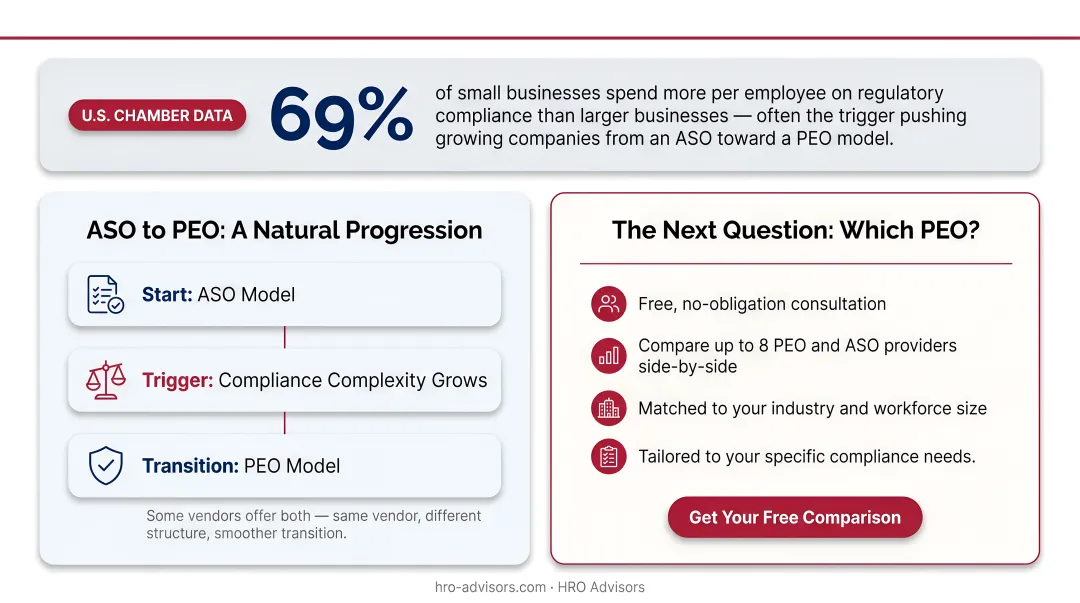 U.S. CHAMBER DATA

69%

of small businesses spend more per employee on regulatory compliance than larger businesses — often the trigger pushing growing companies from an ASO toward a PEO model.

ASO to PEO: A Natural Progression

Start: ASO Model

Trigger: Compliance Complexity Grows

Transition: PEO Model

Some vendors offer both — same vendor, different structure, smoother transition.

The Next Question: Which PEO?

Free, no-obligation consultation

Compare up to 8 PEO and ASO providers side-by-side

Matched to your industry and workforce size

Tailored to your specific compliance needs.

Get Your Free Comparison

hro-advisors.com · HRO Advisors